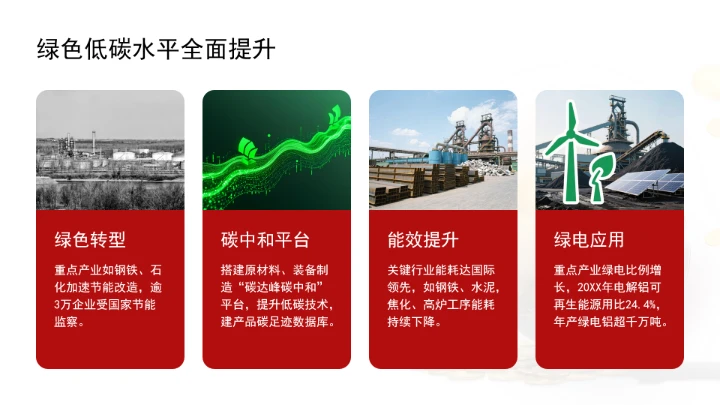 绿色低碳水平全面提升

绿色转型

重点产业如钢铁、石化加速节能改造，逾3万企业受国家节能监察。

碳中和平台

搭建原材料、装备制造“碳达峰碳中和”平台，提升低碳技术，建产品碳足迹数据库。

能效提升

关键行业能耗达国际领先，如钢铁、水泥，焦化、高炉工序能耗持续下降。

绿电应用

重点产业绿电比例增长，20XX年电解铝可再生能源用比24.4%，年产绿电铝超千万吨。